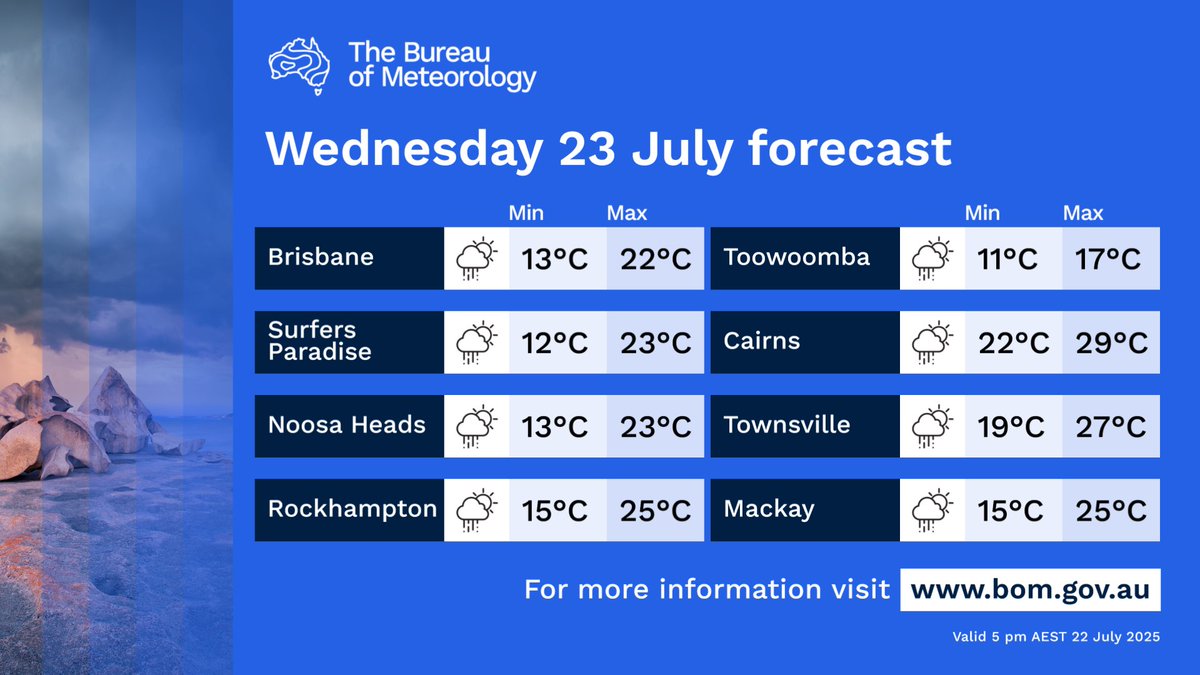 The Bureau of Meteorology

Wednesday 23 July forecast

| | Min | Max |
|---|---|---|
| Brisbane | 13°C | 22°C |
| Surfers Paradise | 12°C | 23°C |
| Noosa Heads | 13°C | 23°C |
| Rockhampton | 15°C | 25°C |

| | Min | Max |
|---|---|---|
| Toowoomba | 11°C | 17°C |
| Cairns | 22°C | 29°C |
| Townsville | 19°C | 27°C |
| Mackay | 15°C | 25°C |

For more information visit www.bom.gov.au

Valid 5 pm AEST 22 July 2025